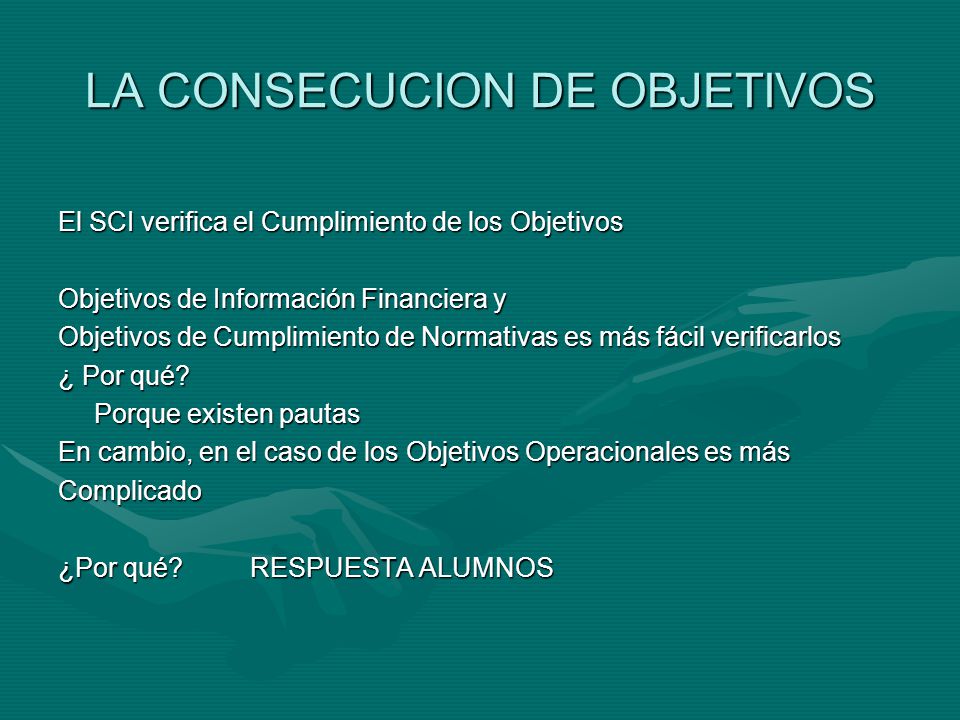 LA CONSECUCION DE OBJETIVOS

El SCI verifica el Cumplimiento de los Objetivos

Objetivos de Información Financiera y
Objetivos de Cumplimiento de Normativas es más fácil verificarlos
¿ Por qué?
Porque existen pautas
En cambio, en el caso de los Objetivos Operacionales es más Complicado

¿Por qué? RESPUESTA ALUMNOS